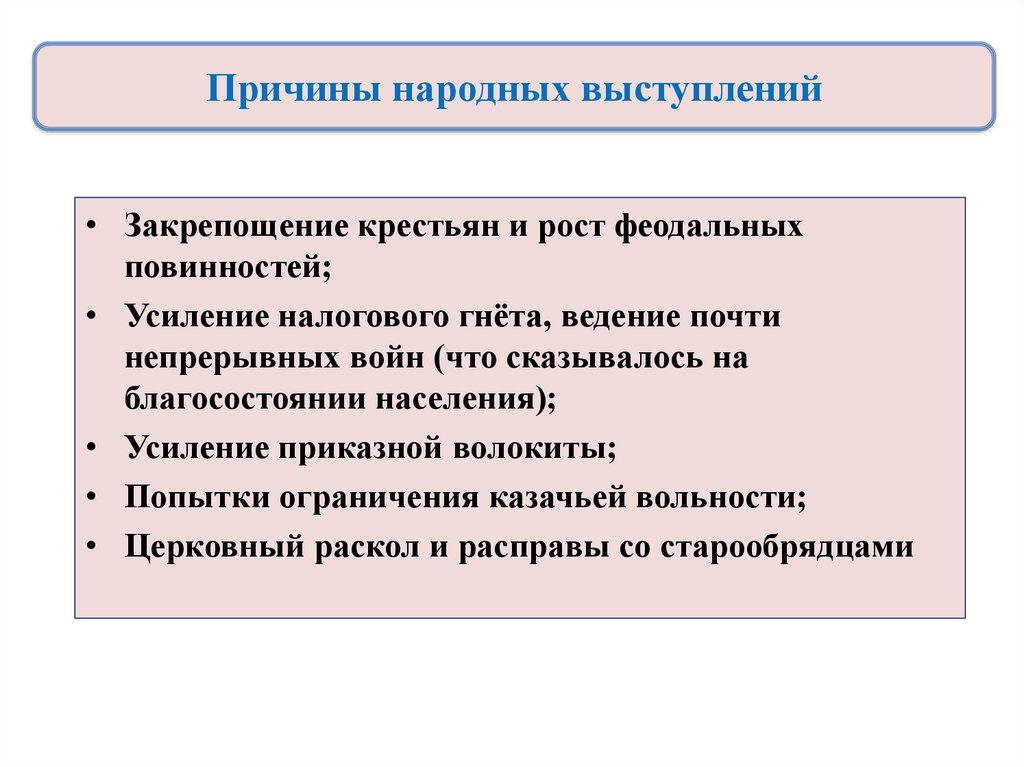 Причины народных выступлений

• Закрепощение крестьян и рост феодальных повинностей;
• Усиление налогового гнёта, ведение почти непрерывных войн (что сказывалось на благосостоянии населения);
• Усиление приказной волокиты;
• Попытки ограничения казачьей вольности;
• Церковный раскол и расправы со старообрядцами